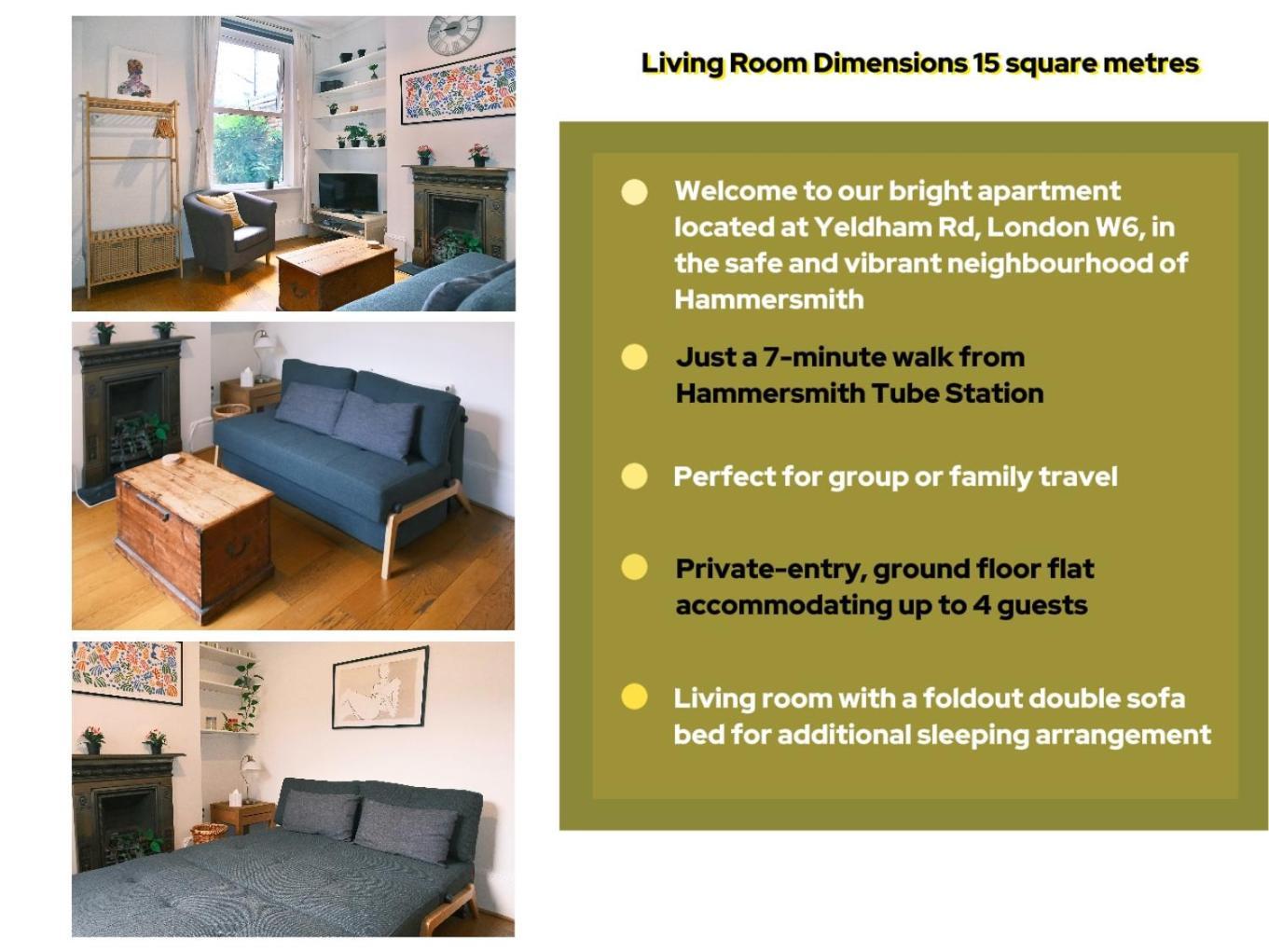 Living Room Dimensions 15 square metres

Welcome to our bright apartment located at Yeldham Rd, London W6, in the safe and vibrant neighbourhood of Hammersmith

Just a 7-minute walk from Hammersmith Tube Station

Perfect for group or family travel

Private-entry, ground floor flat accommodating up to 4 guests

Living room with a foldout double sofa bed for additional sleeping arrangement